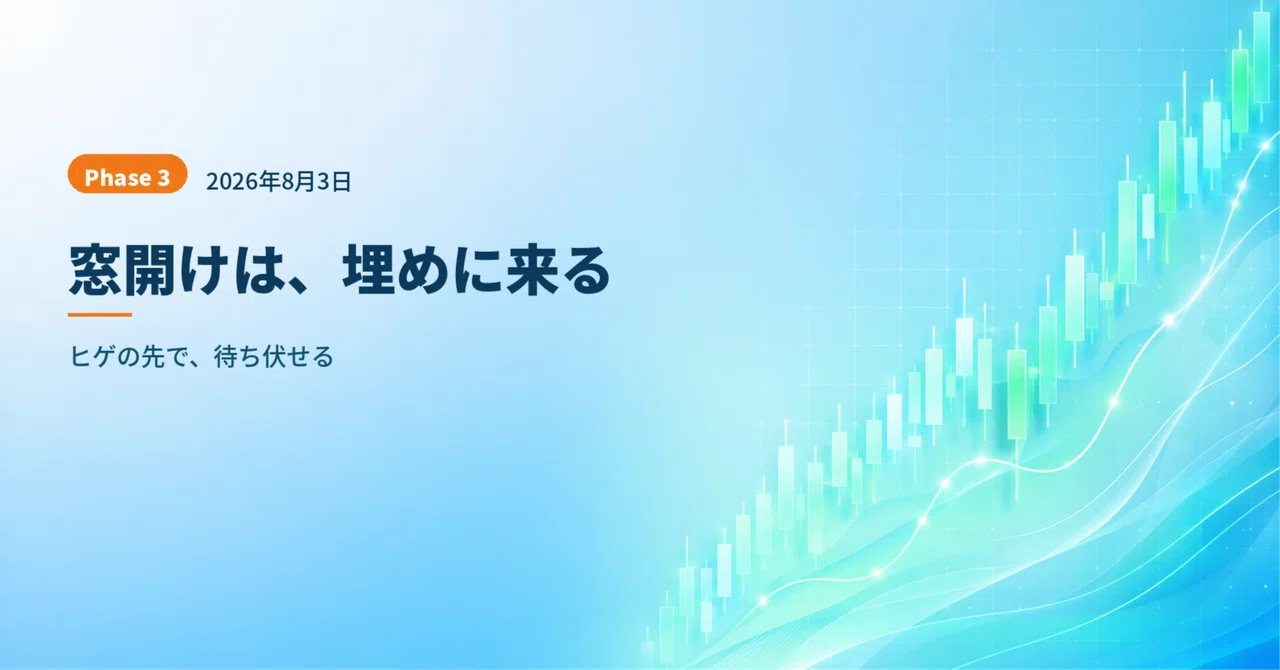 Phase 3 2026年8月3日

窓開けは、埋めに来る

ヒゲの先で、待ち伏せる